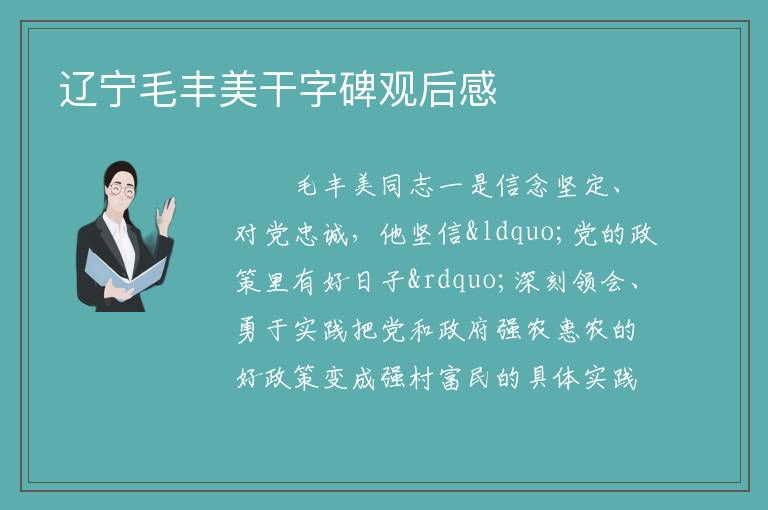 辽宁毛丰美干字碑观后感

毛丰美同志一是信念坚定、对党忠诚，他坚信&ldquo;党的政策里有好日子&rdquo;深刻领会、勇于实践把党和政府强农惠农的好政策变成强村富民的具体实践